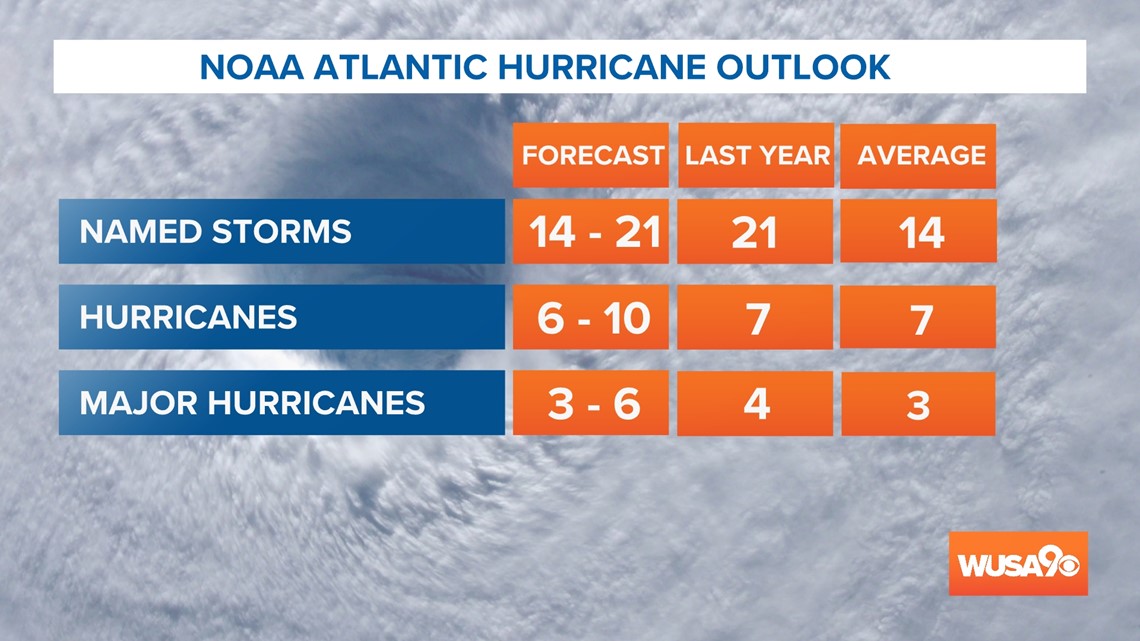 NOAA ATLANTIC HURRICANE OUTLOOK

| | FORECAST | LAST YEAR | AVERAGE |
|---|---|---|---|
| NAMED STORMS | 14 - 21 | 21 | 14 |
| HURRICANES | 6 - 10 | 7 | 7 |
| MAJOR HURRICANES | 3 - 6 | 4 | 3 |

WUSA9